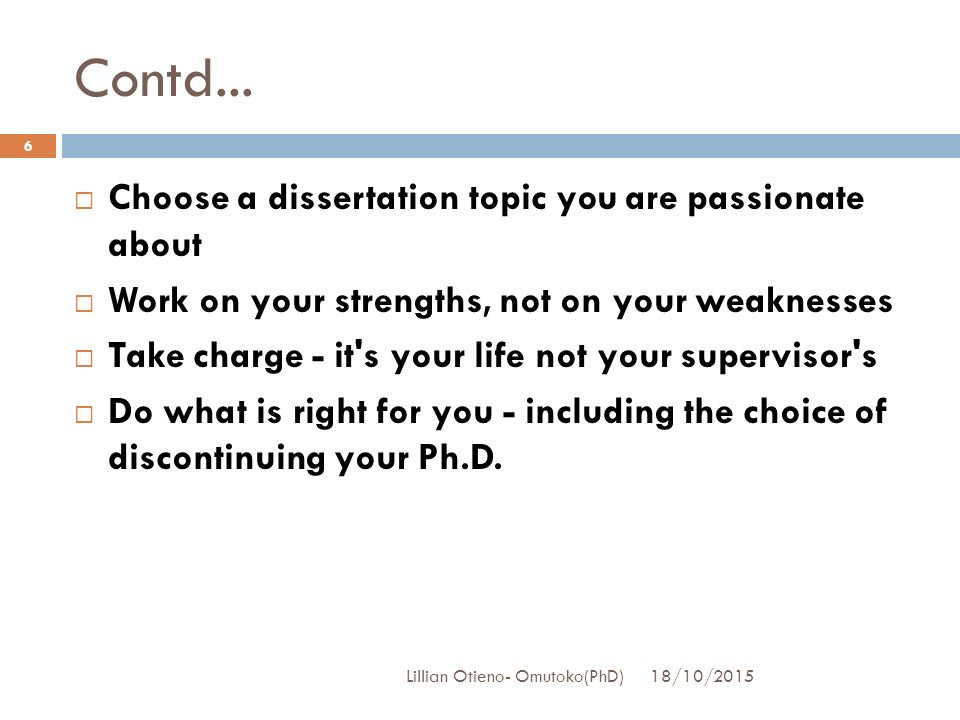 Contd...

6

□ Choose a dissertation topic you are passionate about

□ Work on your strengths, not on your weaknesses

□ Take charge - it's your life not your supervisor's

□ Do what is right for you - including the choice of discontinuing your Ph.D.

Lillian Otieno- Omutoko(PhD) 18/10/2015